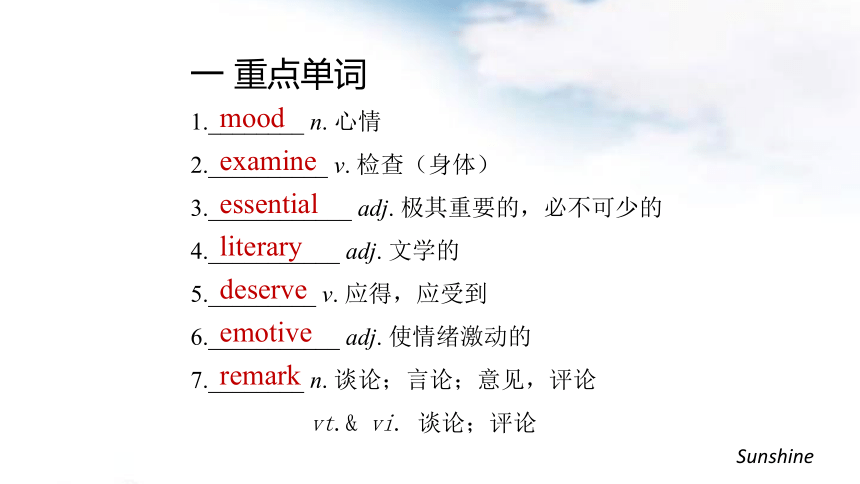 一 重点单词

1. mood n. 心情

2. examine v. 检查（身体）

3. essential adj. 极其重要的，必不可少的

4. literary adj. 文学的

5. deserve v. 应得，应受到

6. emotive adj. 使情绪激动的

7. remark n. 谈论；言论；意见，评论

vt.& vi. 谈论；评论

Sunshine